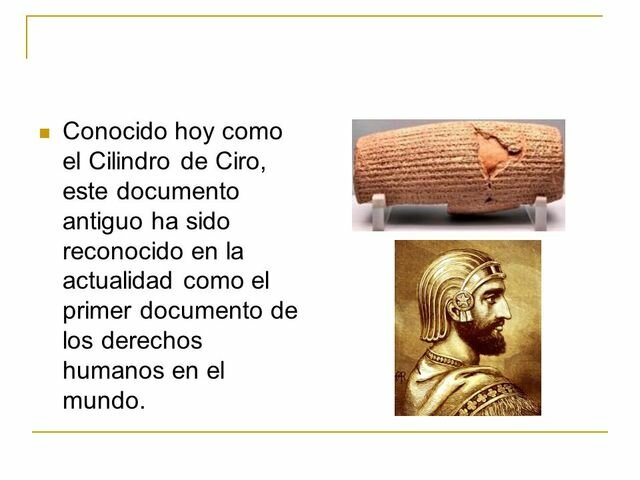 Conocido hoy como el Cilindro de Ciro, este documento antiguo ha sido reconocido en la actualidad como el primer documento de los derechos humanos en el mundo.